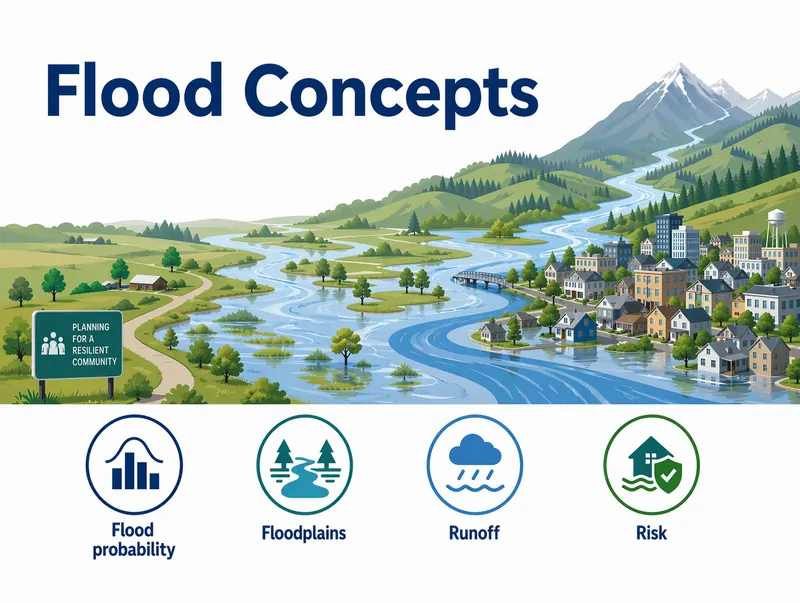 Flood Concepts

PLANNING FOR A RESILIENT COMMUNITY

Flood probability

Floodplains

Runoff

Risk